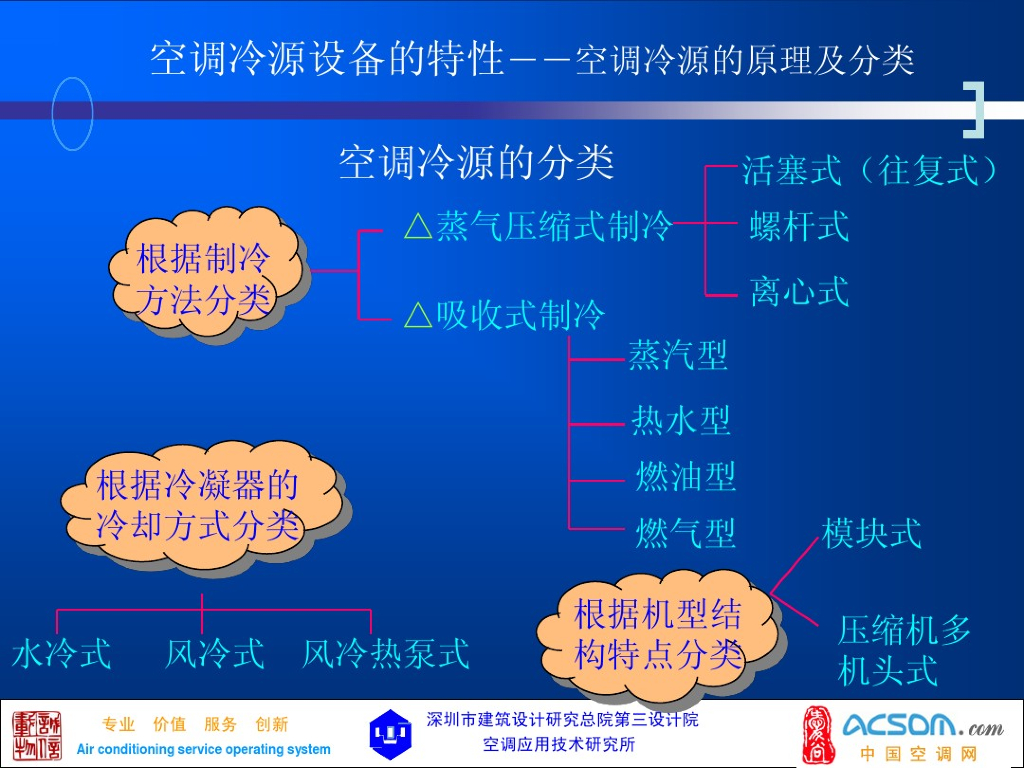 空调冷源设备的特性——空调冷源的原理及分类

空调冷源的分类

根据制冷方法分类

△蒸气压缩式制冷

活塞式（往复式）

螺杆式

离心式

△吸收式制冷

蒸汽型

热水型

燃油型

燃气型

根据冷凝器的冷却方式分类

水冷式　风冷式　风冷热泵式

根据机型结构特点分类

模块式

压缩机多机头式

专业　价值　服务　创新
Air conditioning service operating system

深圳市建筑设计研究总院第三设计院
空调应用技术研究所

ACSOM.com
中国空调网